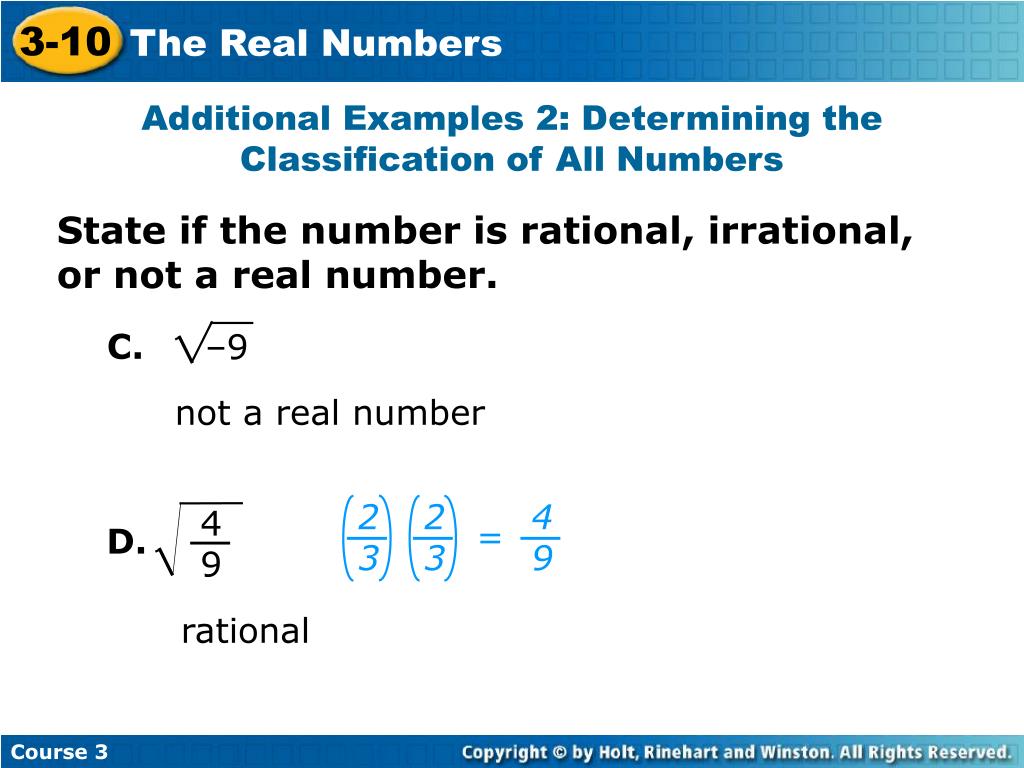 3-10 The Real Numbers

Additional Examples 2: Determining the Classification of All Numbers

State if the number is rational, irrational, or not a real number.

C. $\sqrt{-9}$

not a real number

D. $\sqrt{\frac{4}{9}}$ $\left(\frac{2}{3}\right)\left(\frac{2}{3}\right) = \frac{4}{9}$

rational

Course 3

Copyright © by Holt, Rinehart and Winston. All Rights Reserved.